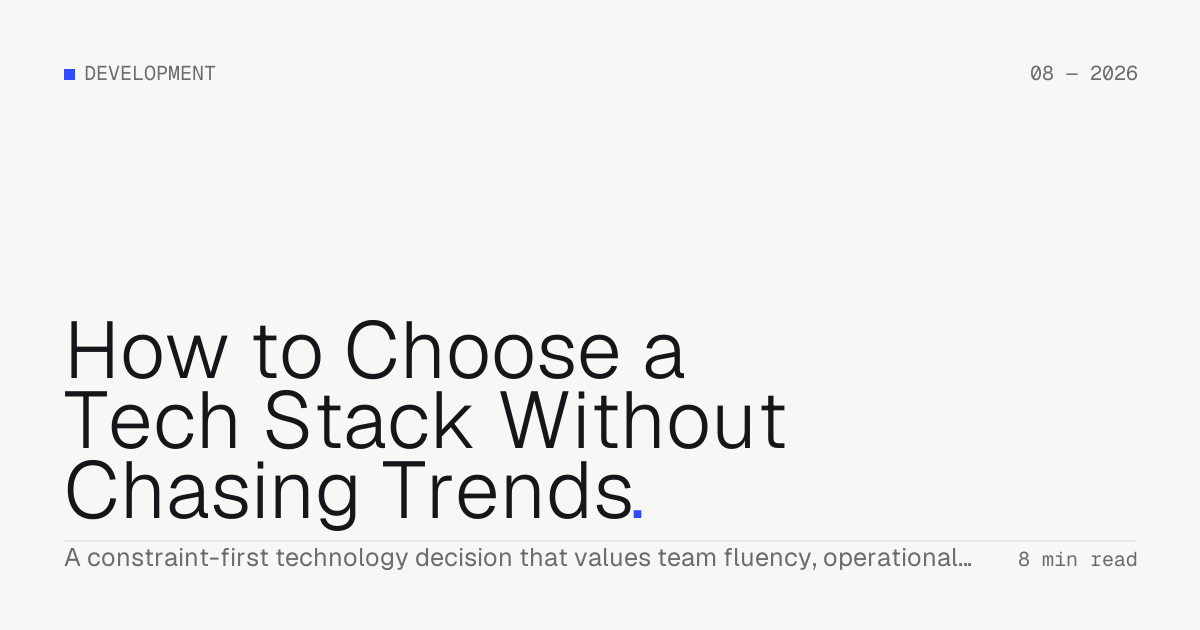 DEVELOPMENT

08 — 2026

How to Choose a Tech Stack Without Chasing Trends.

A constraint-first technology decision that values team fluency, operational…

8 min read